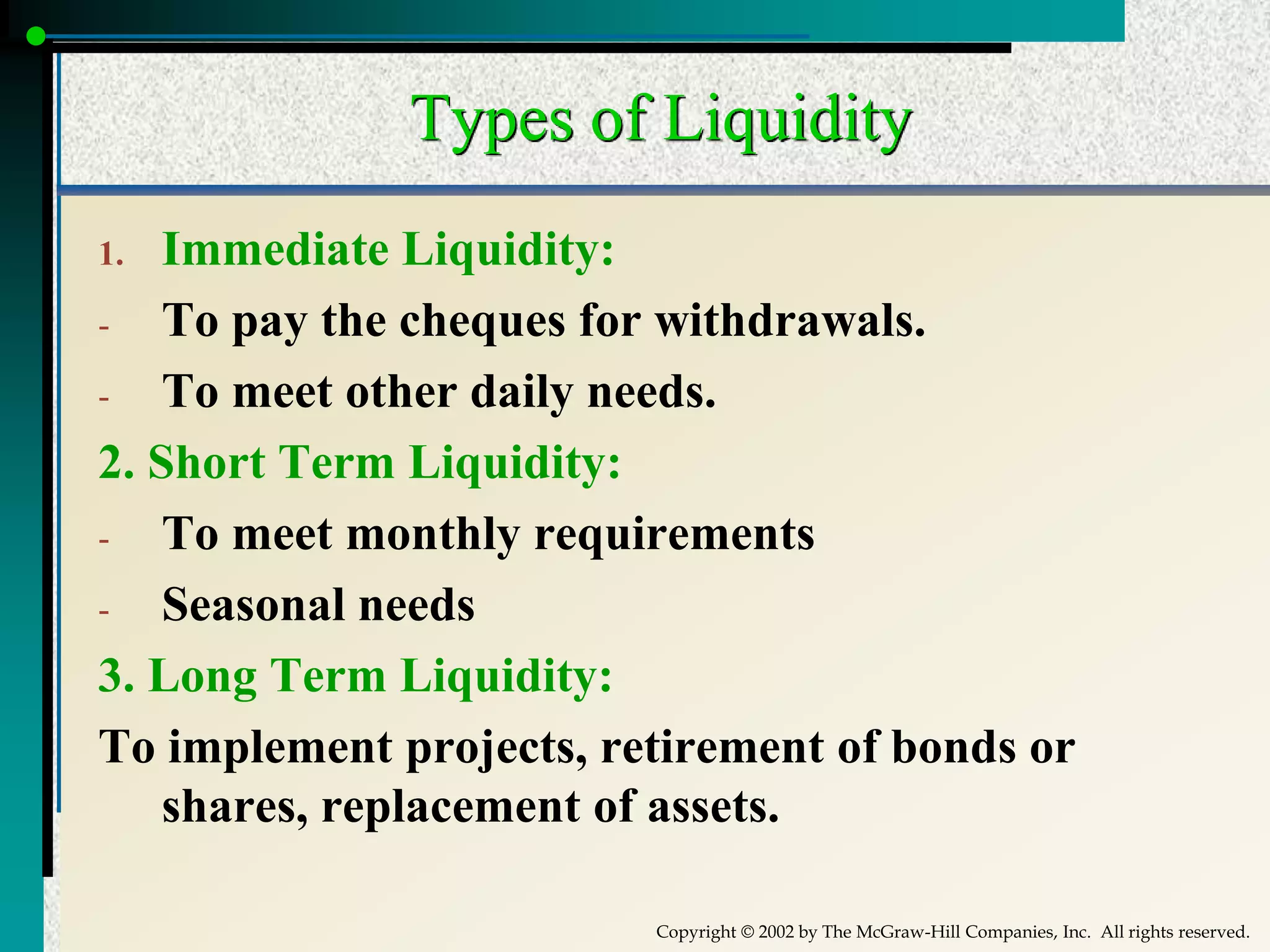 Types of Liquidity

1. Immediate Liquidity:

- To pay the cheques for withdrawals.

- To meet other daily needs.

2. Short Term Liquidity:

- To meet monthly requirements

- Seasonal needs

3. Long Term Liquidity:

To implement projects, retirement of bonds or shares, replacement of assets.

Copyright © 2002 by The McGraw-Hill Companies, Inc. All rights reserved.